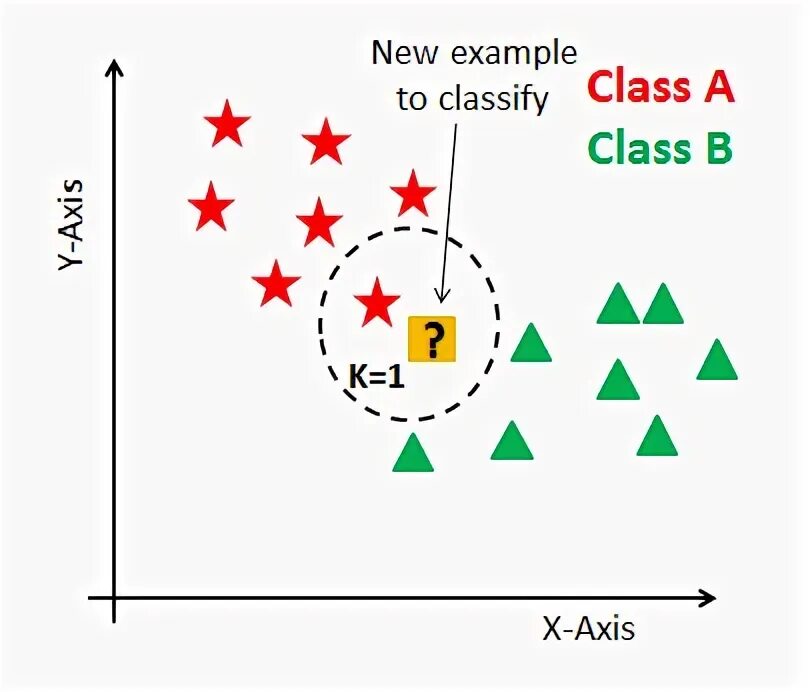 New example to classify

Class A

Class B

Y-Axis

?

K=1

X-Axis